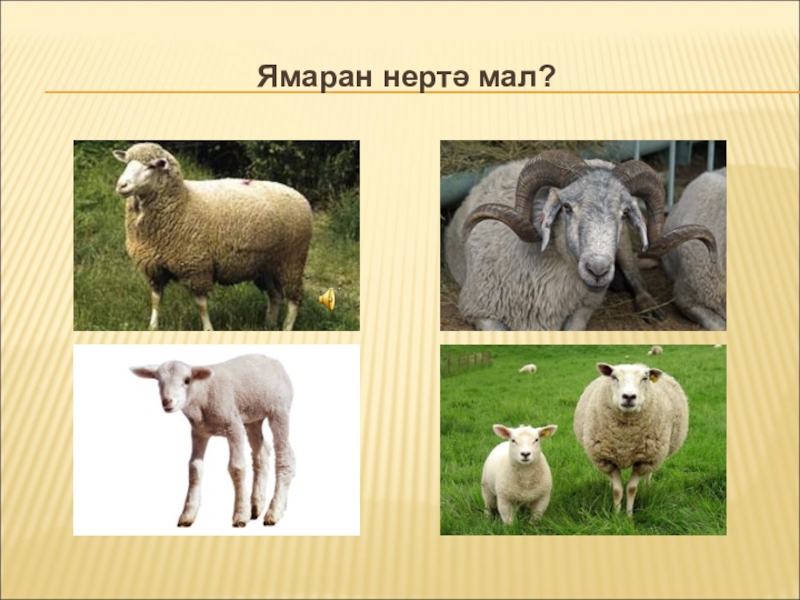 Ямаран нертә мал?